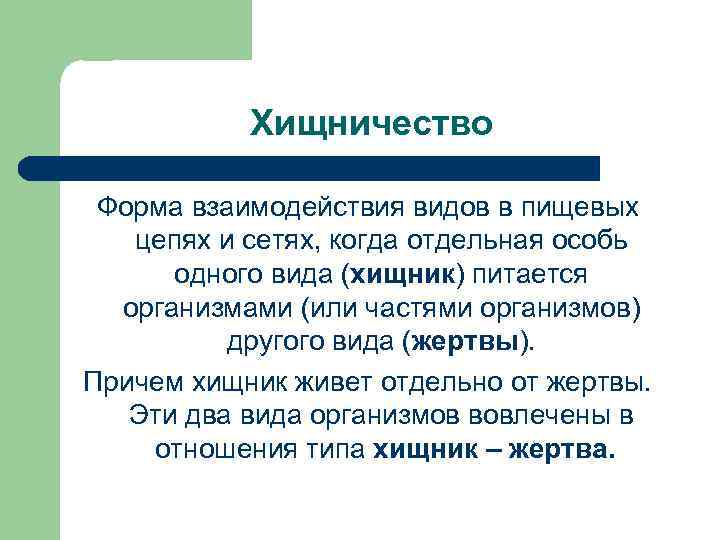 Хищничество

Форма взаимодействия видов в пищевых цепях и сетях, когда отдельная особь одного вида (хищник) питается организмами (или частями организмов) другого вида (жертвы).

Причем хищник живет отдельно от жертвы. Эти два вида организмов вовлечены в отношения типа хищник – жертва.